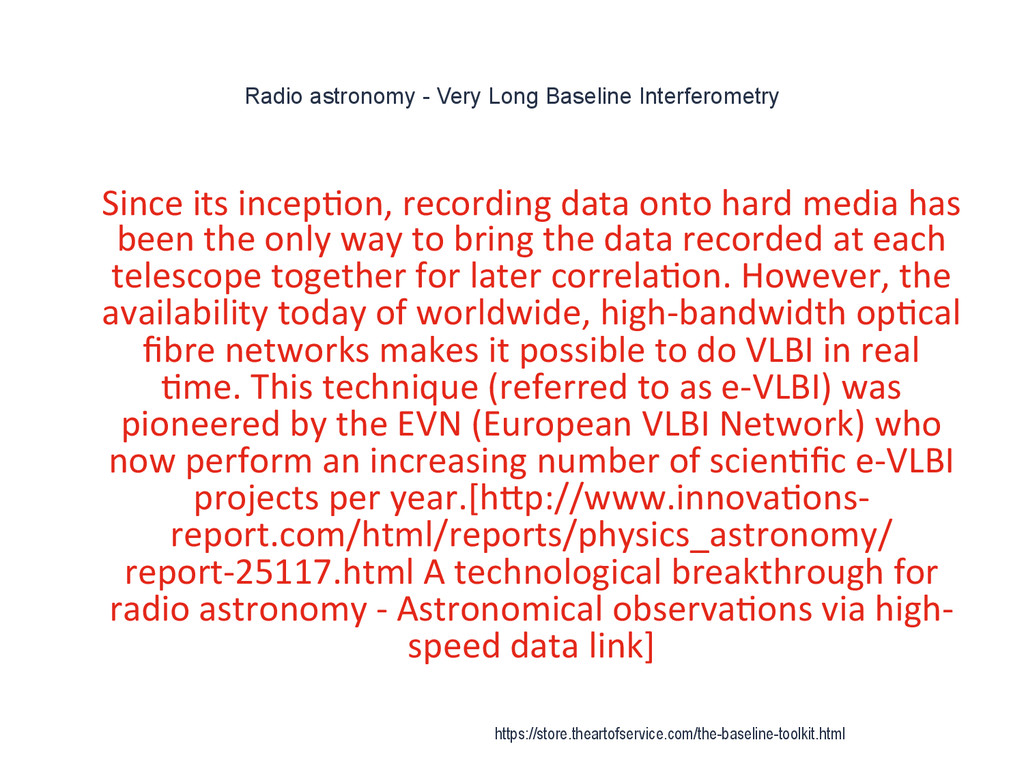 Radio astronomy - Very Long Baseline Interferometry

Since its inception, recording data onto hard media has been the only way to bring the data recorded at each telescope together for later correlation. However, the availability today of worldwide, high-bandwidth optical fibre networks makes it possible to do VLBI in real time. This technique (referred to as e-VLBI) was pioneered by the EVN (European VLBI Network) who now perform an increasing number of scientific e-VLBI projects per year.[http://www.innovations-report.com/html/reports/physics_astronomy/report-25117.html A technological breakthrough for radio astronomy - Astronomical observations via high-speed data link]

https://store.theartofservice.com/the-baseline-toolkit.html